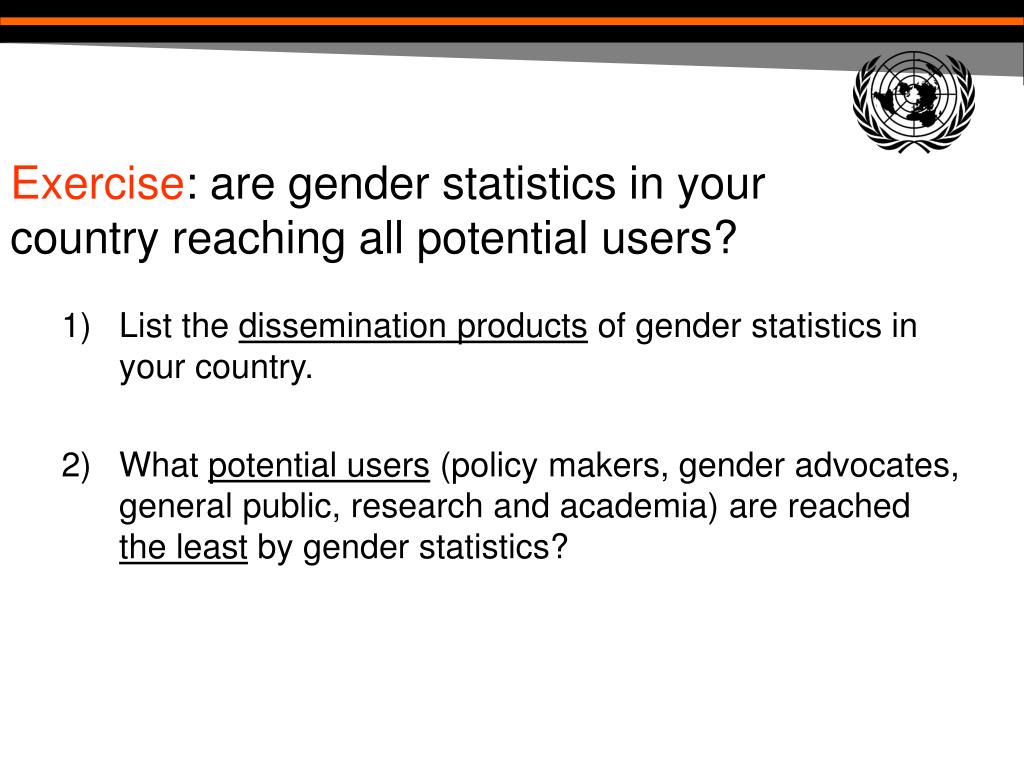 Exercise: are gender statistics in your country reaching all potential users?

1) List the dissemination products of gender statistics in your country.

2) What potential users (policy makers, gender advocates, general public, research and academia) are reached the least by gender statistics?